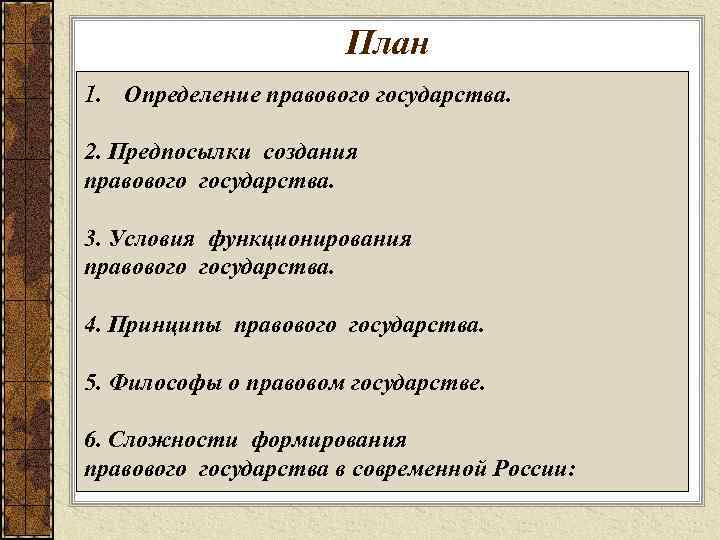 План

1. Определение правового государства.

2. Предпосылки создания правового государства.

3. Условия функционирования правового государства.

4. Принципы правового государства.

5. Философы о правовом государстве.

6. Сложности формирования правового государства в современной России: